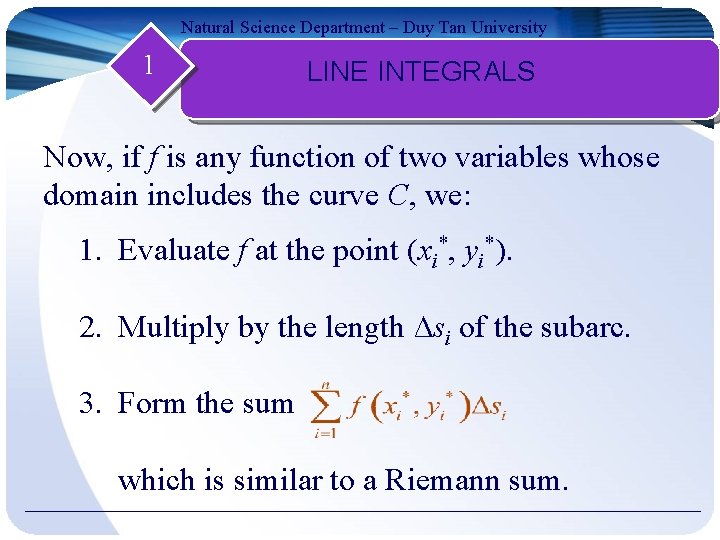 Natural Science Department – Duy Tan University

1

LINE INTEGRALS

Now, if $f$ is any function of two variables whose domain includes the curve $C$, we:

1. Evaluate $f$ at the point $(x_i^*, y_i^*)$.

2. Multiply by the length $\Delta s_i$ of the subarc.

3. Form the sum $\sum_{i=1}^{n} f(x_i^*, y_i^*)\Delta s_i$

which is similar to a Riemann sum.